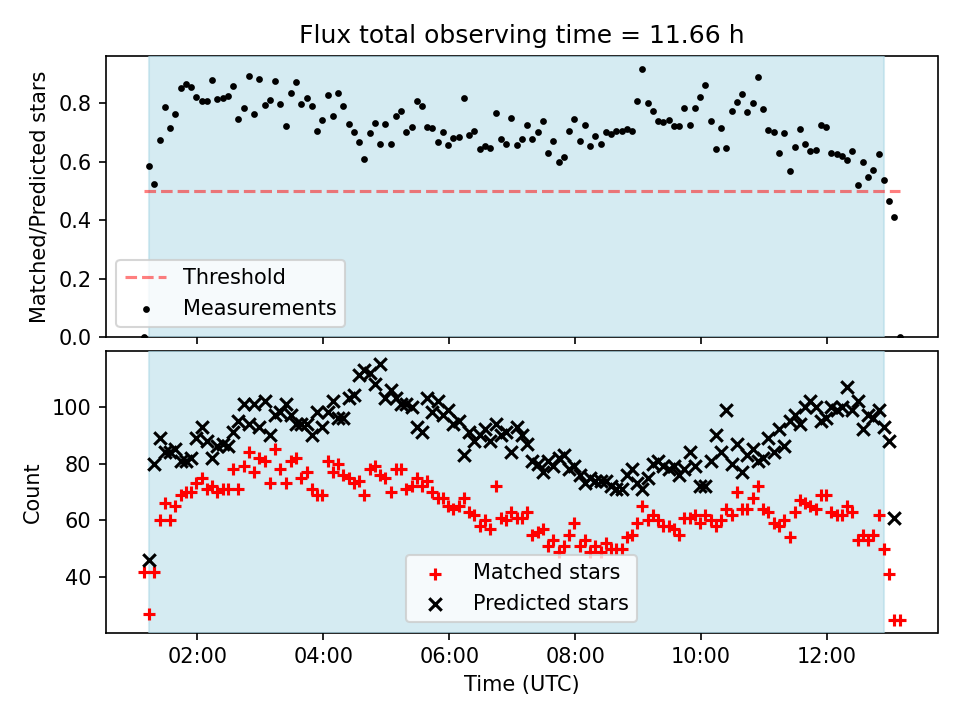 Flux total observing time = 11.66 h

Matched/Predicted stars

0.8
0.6
0.4
0.2
0.0

Threshold
Measurements

Count

100
80
60
40

Matched stars
Predicted stars

02:00
04:00
06:00
08:00
10:00
12:00

Time (UTC)